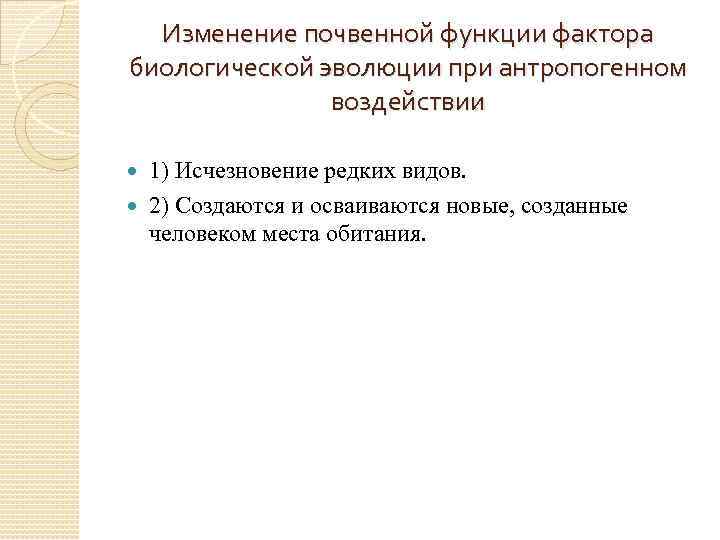 Изменение почвенной функции фактора биологической эволюции при антропогенном воздействии

1) Исчезновение редких видов.

2) Создаются и осваиваются новые, созданные человеком места обитания.